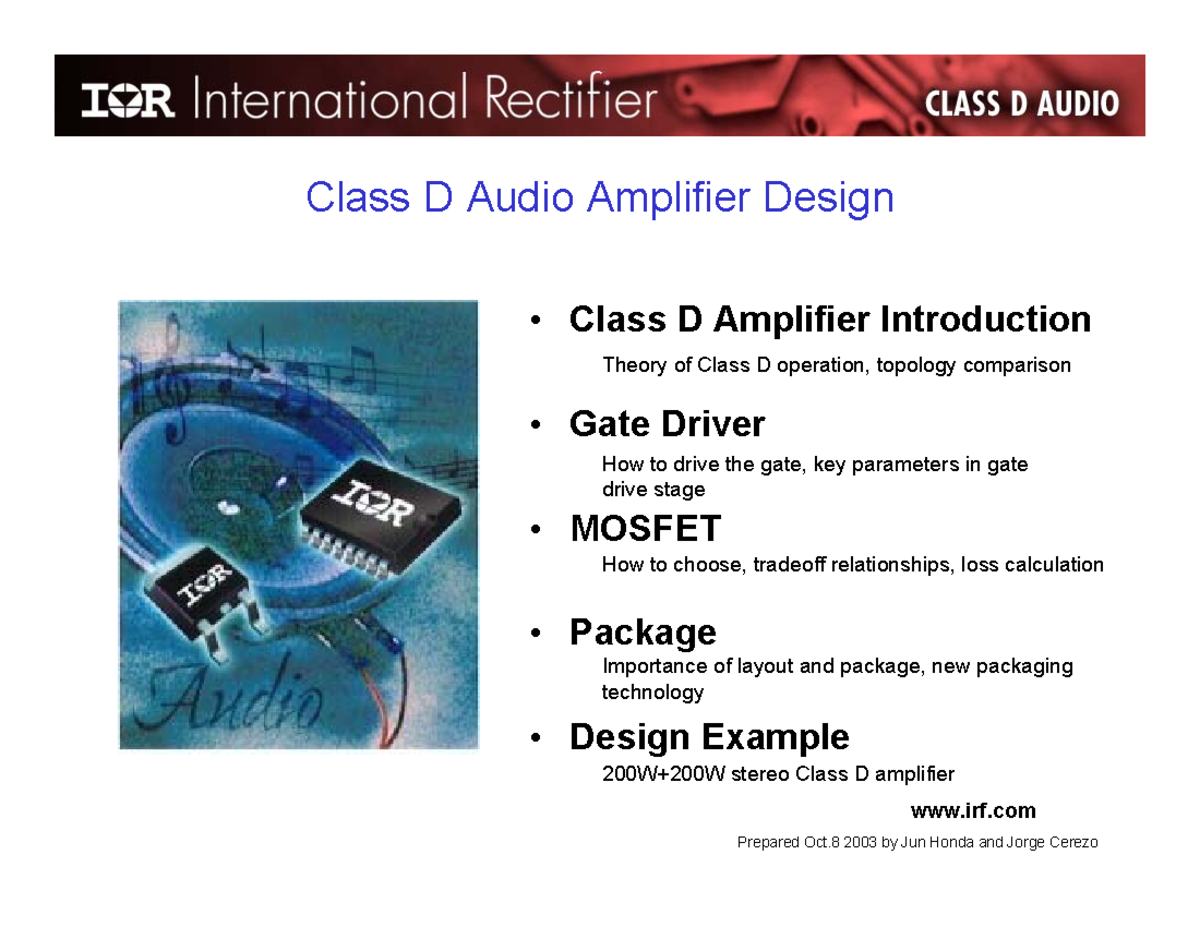 IOR International Rectifier CLASS D AUDIO

Class D Audio Amplifier Design

IOR

IOR

Audio

• Class D Amplifier Introduction

Theory of Class D operation, topology comparison

• Gate Driver

How to drive the gate, key parameters in gate drive stage

• MOSFET

How to choose, tradeoff relationships, loss calculation

• Package

Importance of layout and package, new packaging technology

• Design Example

200W+200W stereo Class D amplifier

www.irf.com

Prepared Oct.8 2003 by Jun Honda and Jorge Cerezo